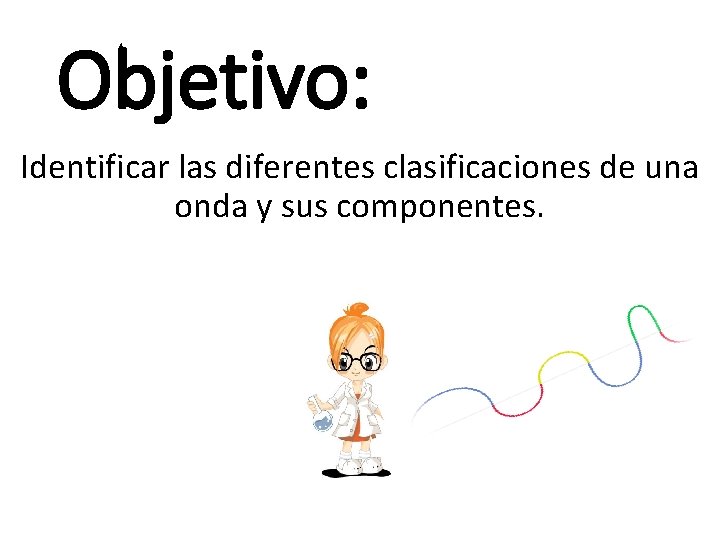 Objetivo:

Identificar las diferentes clasificaciones de una onda y sus componentes.